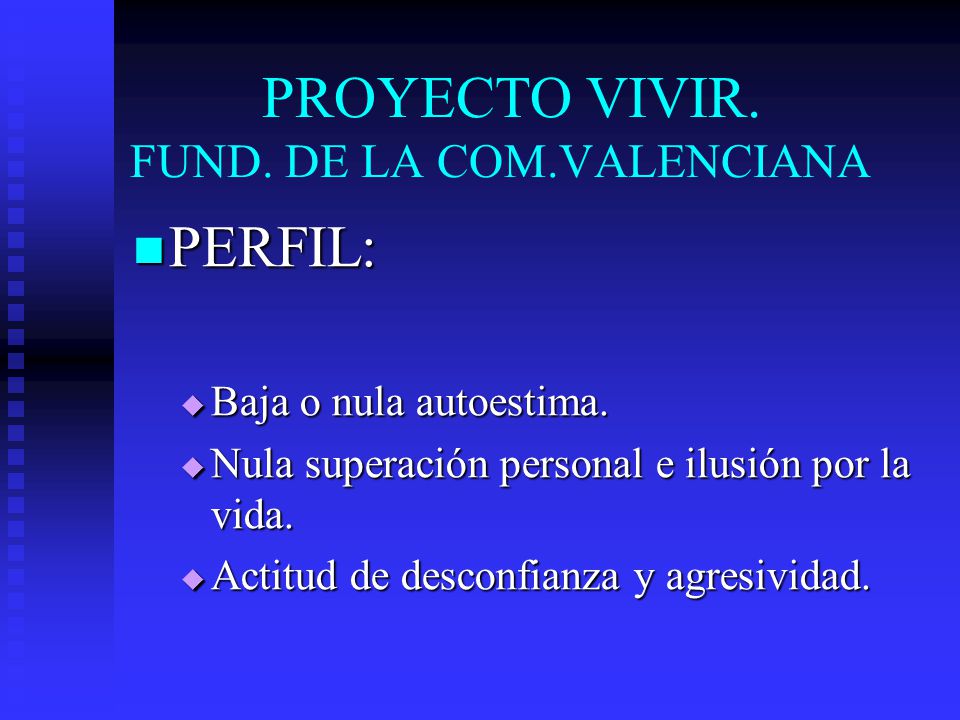 PROYECTO VIVIR.
FUND. DE LA COM.VALENCIANA

PERFIL:

Baja o nula autoestima.

Nula superación personal e ilusión por la vida.

Actitud de desconfianza y agresividad.